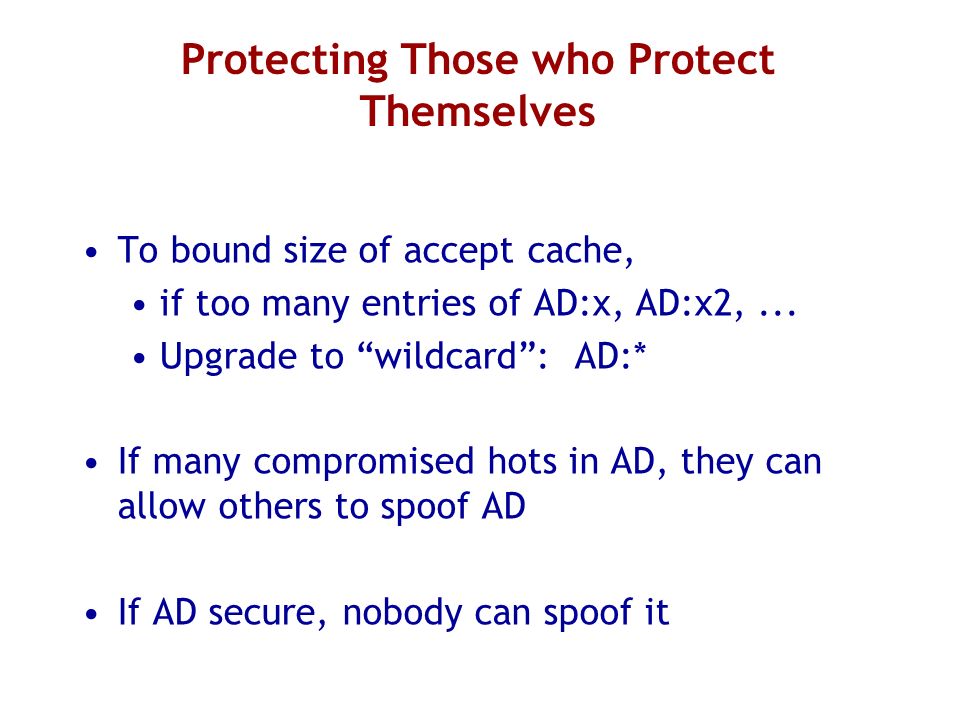 Protecting Those who Protect Themselves

• To bound size of accept cache,
  • if too many entries of AD:x, AD:x2, ...
  • Upgrade to “wildcard”:  AD:*

• If many compromised hots in AD, they can allow others to spoof AD

• If AD secure, nobody can spoof it